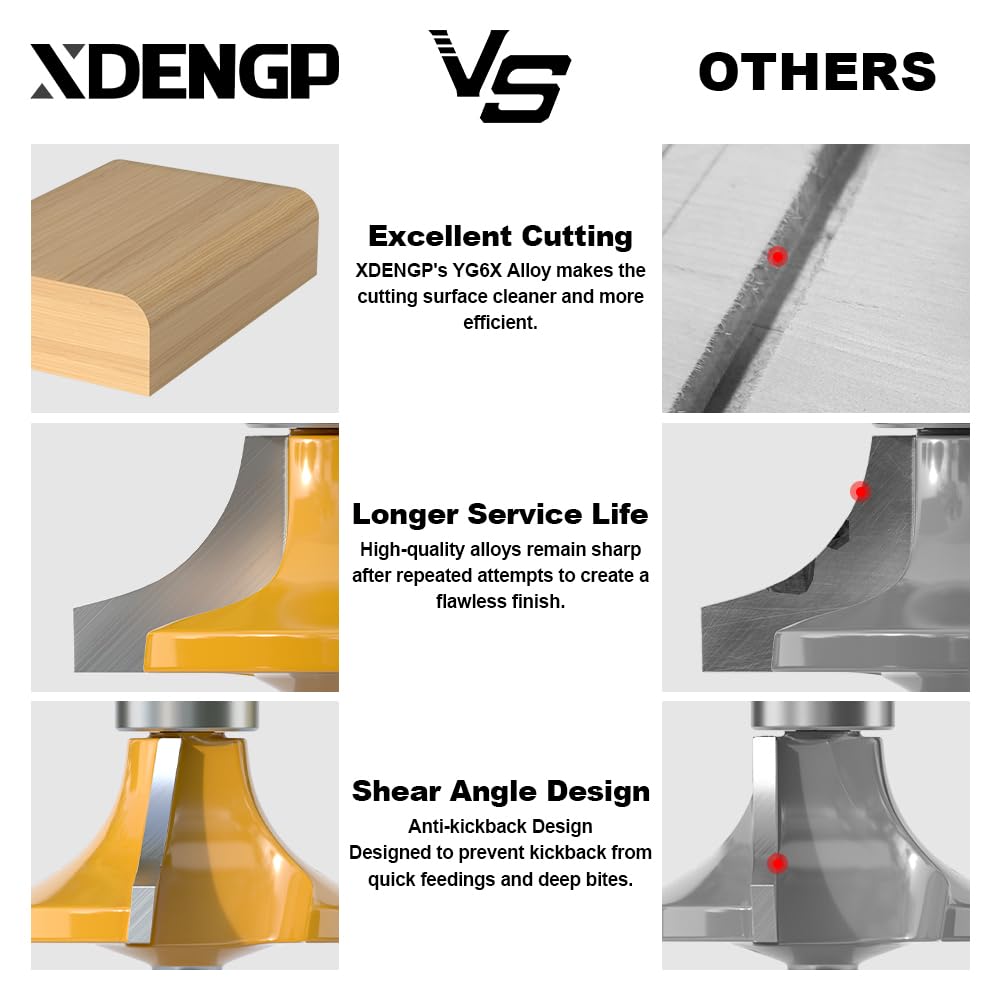 XDENGP VS OTHERS

Excellent Cutting
XDENGP's YG6X Alloy makes the cutting surface cleaner and more efficient.

Longer Service Life
High-quality alloys remain sharp after repeated attempts to create a flawless finish.

Shear Angle Design
Anti-kickback Design
Designed to prevent kickback from quick feedings and deep bites.